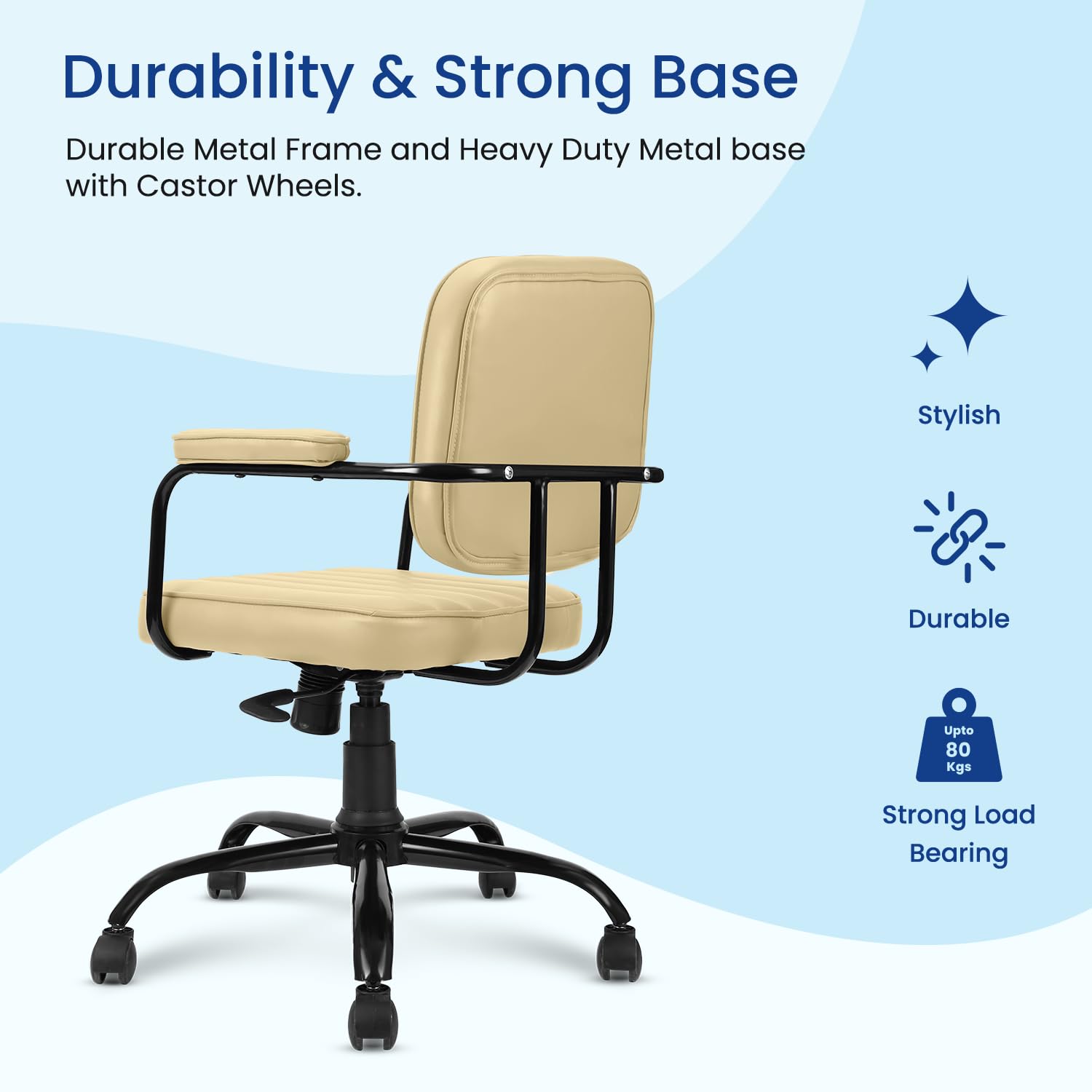 Durability & Strong Base

Durable Metal Frame and Heavy Duty Metal base with Castor Wheels.

Stylish

Durable

Upto
80
Kgs

Strong Load Bearing